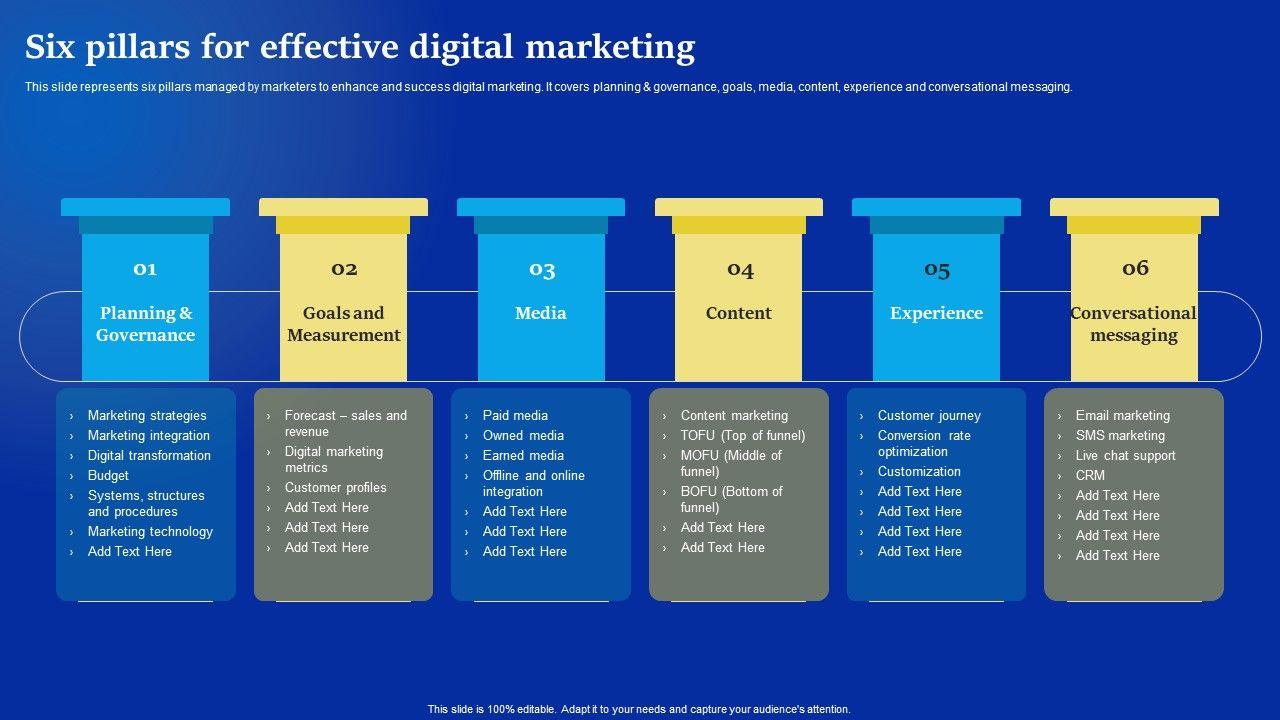 Six pillars for effective digital marketing

This slide represents six pillars managed by marketers to enhance and success digital marketing. It covers planning & governance, goals, media, content, experience and conversational messaging.

01
Planning & Governance

› Marketing strategies
› Marketing integration
› Digital transformation
› Budget
› Systems, structures and procedures
› Marketing technology
› Add Text Here

02
Goals and Measurement

› Forecast – sales and revenue
› Digital marketing metrics
› Customer profiles
› Add Text Here
› Add Text Here
› Add Text Here

03
Media

› Paid media
› Owned media
› Earned media
› Offline and online integration
› Add Text Here
› Add Text Here
› Add Text Here

04
Content

› Content marketing
› TOFU (Top of funnel)
› MOFU (Middle of funnel)
› BOFU (Bottom of funnel)
› Add Text Here
› Add Text Here

05
Experience

› Customer journey
› Conversion rate optimization
› Customization
› Add Text Here
› Add Text Here
› Add Text Here
› Add Text Here

06
Conversational messaging

› Email marketing
› SMS marketing
› Live chat support
› CRM
› Add Text Here
› Add Text Here
› Add Text Here
› Add Text Here

This slide is 100% editable. Adapt it to your needs and capture your audience's attention.